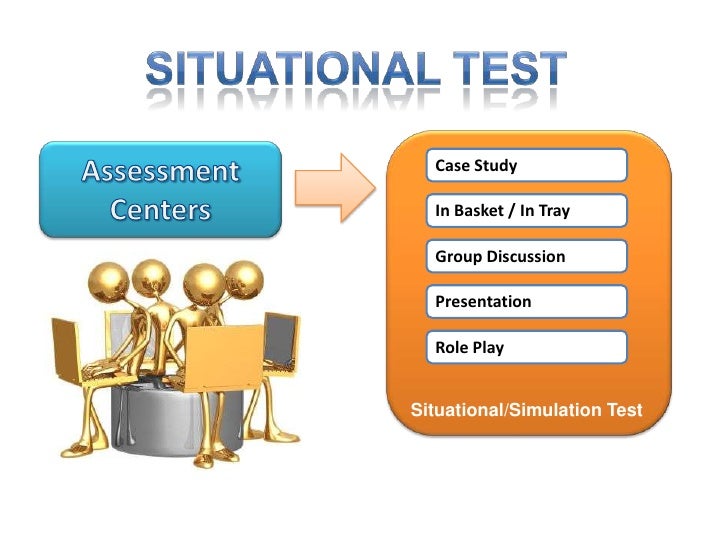 SITUATIONAL TEST

Assessment Centers

Case Study

In Basket / In Tray

Group Discussion

Presentation

Role Play

Situational/Simulation Test